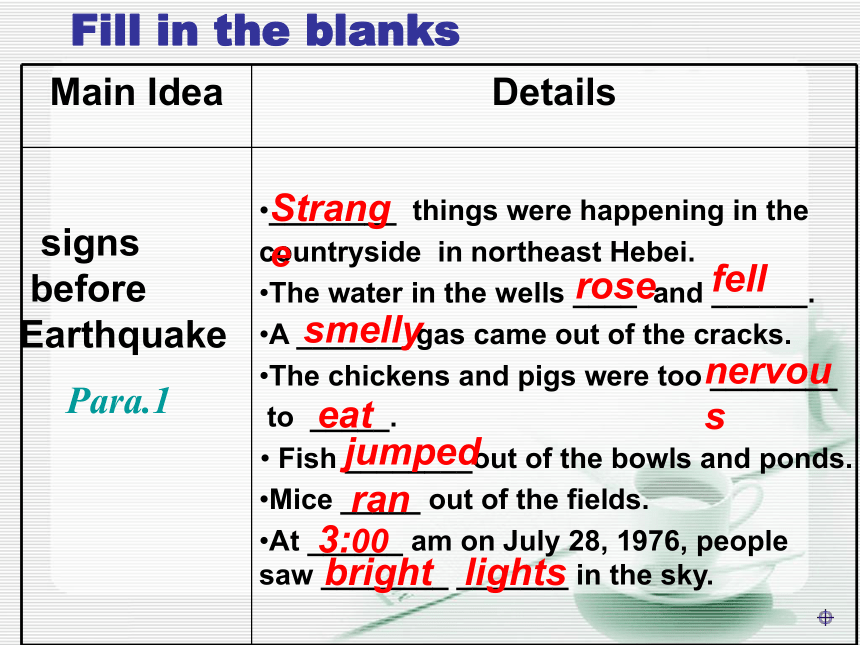 Fill in the blanks

| Main Idea | Details |
|---|---|
| signs before Earthquake Para.1 | •Strange things were happening in the countryside in northeast Hebei. •The water in the wells rose and fell. •A smelly gas came out of the cracks. •The chickens and pigs were too nervous to eat. • Fish jumped out of the bowls and ponds. •Mice ran out of the fields. •At 3:00 am on July 28, 1976, people saw bright lights in the sky. |